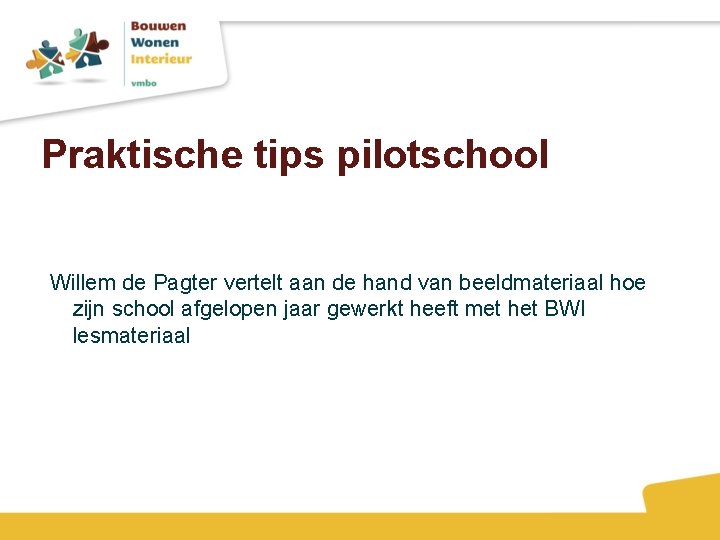 Bouwen
Wonen
Interieur
vmbo

Praktische tips pilotschool

Willem de Pagter vertelt aan de hand van beeldmateriaal hoe zijn school afgelopen jaar gewerkt heeft met het BWI lesmateriaal